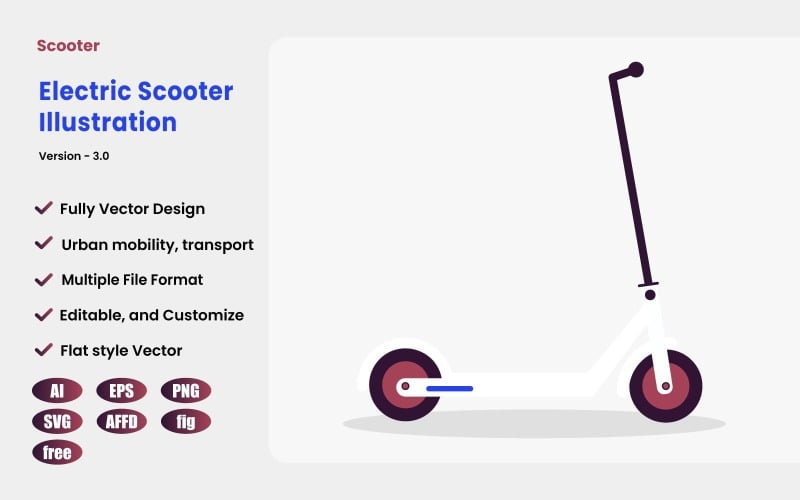 Scooter

Electric Scooter Illustration

Version - 3.0

Fully Vector Design

Urban mobility, transport

Multiple File Format

Editable, and Customize

Flat style Vector

AI EPS PNG SVG AFFD fig free